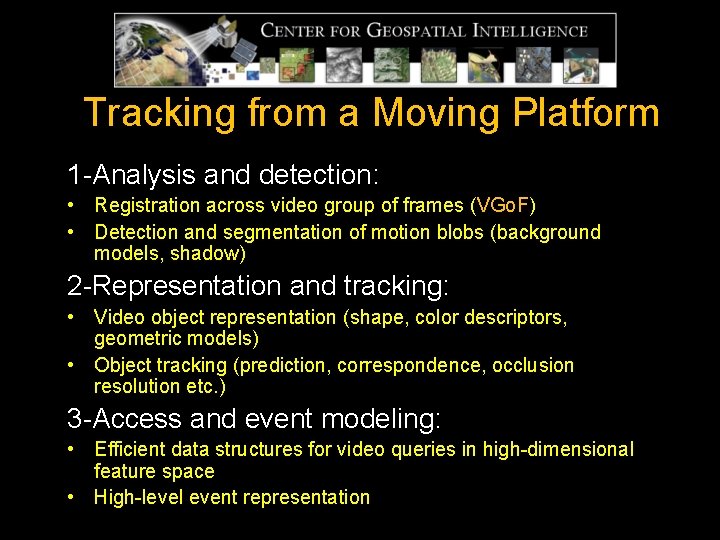 CENTER FOR GEOSPATIAL INTELLIGENCE

Tracking from a Moving Platform

1-Analysis and detection:

• Registration across video group of frames (VGoF)
• Detection and segmentation of motion blobs (background models, shadow)

2-Representation and tracking:

• Video object representation (shape, color descriptors, geometric models)
• Object tracking (prediction, correspondence, occlusion resolution etc.)

3-Access and event modeling:

• Efficient data structures for video queries in high-dimensional feature space
• High-level event representation